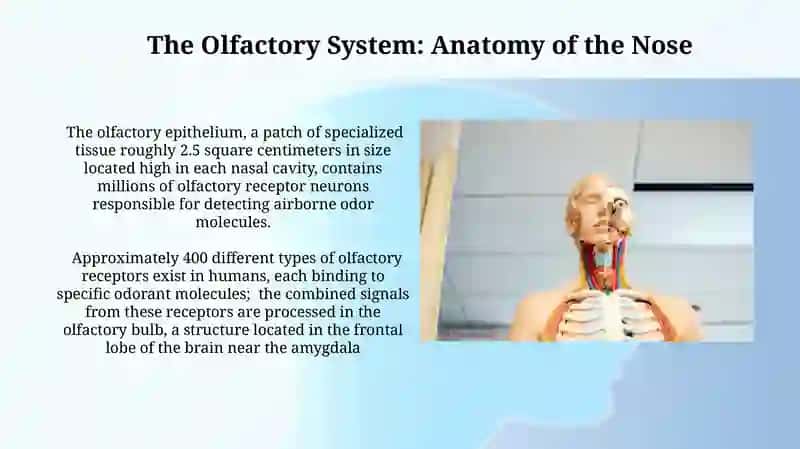 The Olfactory System: Anatomy of the Nose

The olfactory epithelium, a patch of specialized tissue roughly 2.5 square centimeters in size located high in each nasal cavity, contains millions of olfactory receptor neurons responsible for detecting airborne odor molecules.

Approximately 400 different types of olfactory receptors exist in humans, each binding to specific odorant molecules;  the combined signals from these receptors are processed in the olfactory bulb, a structure located in the frontal lobe of the brain near the amygdala